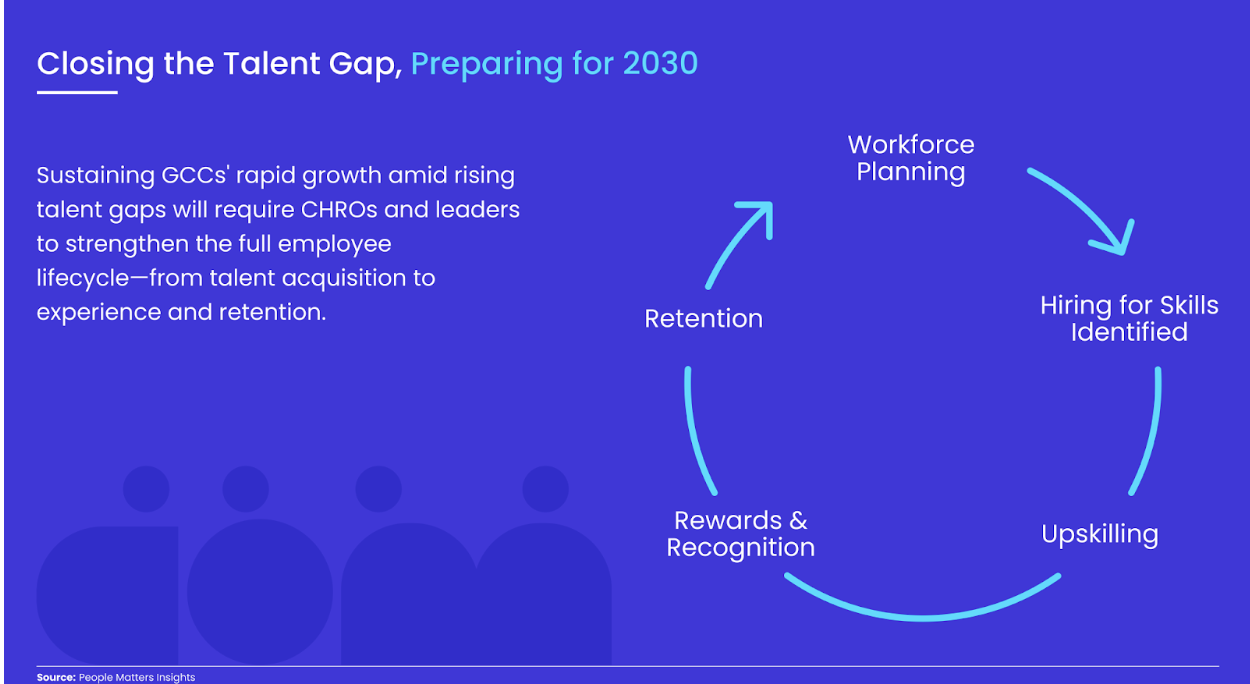 Closing the Talent Gap, Preparing for 2030

Sustaining GCCs' rapid growth amid rising talent gaps will require CHROs and leaders to strengthen the full employee lifecycle—from talent acquisition to experience and retention.

Workforce Planning

Hiring for Skills Identified

Upskilling

Rewards & Recognition

Retention

Source: People Matters Insights